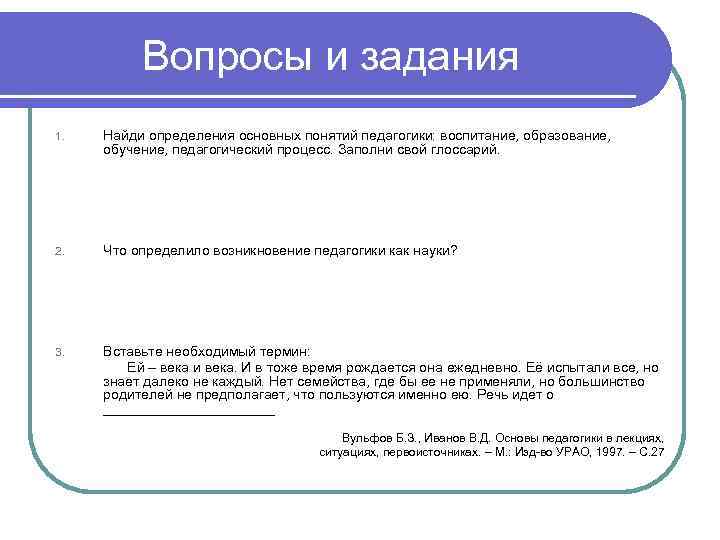 Вопросы и задания

1. Найди определения основных понятий педагогики: воспитание, образование, обучение, педагогический процесс. Заполни свой глоссарий.

2. Что определило возникновение педагогики как науки?

3. Вставьте необходимый термин:

Ей – века и века. И в тоже время рождается она ежедневно. Её испытали все, но знает далеко не каждый. Нет семейства, где бы ее не применяли, но большинство родителей не предполагает, что пользуются именно ею. Речь идет о ______________________

Вульфов Б.З., Иванов В.Д. Основы педагогики в лекциях, ситуациях, первоисточниках. – М.: Изд-во УРАО, 1997. – С.27